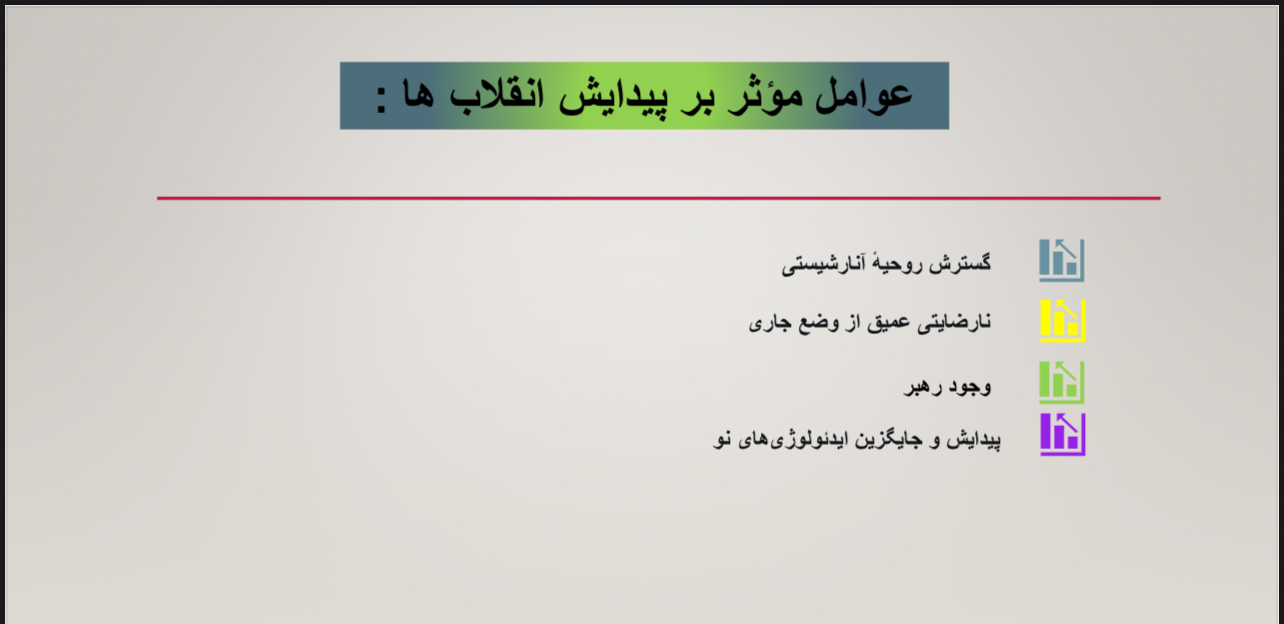 عوامل مؤثر بر پیدایش انقلاب ها :

گسترش روحیهٔ آنارشیستی

نارضایتی عمیق از وضع جاری

وجود رهبر

پیدایش و جایگزین ایدئولوژی‌های نو